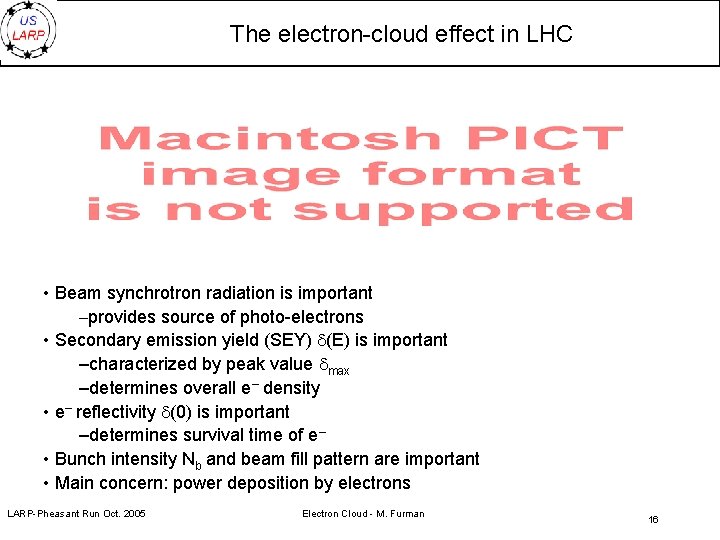 US LARP

The electron-cloud effect in LHC

Macintosh PICT image format is not supported

• Beam synchrotron radiation is important
–provides source of photo-electrons
• Secondary emission yield (SEY) $\delta(E)$ is important
–characterized by peak value $\delta_{max}$
–determines overall $e^-$ density
• $e^-$ reflectivity $\delta(0)$ is important
–determines survival time of $e^-$
• Bunch intensity $N_b$ and beam fill pattern are important
• Main concern: power deposition by electrons

LARP-Pheasant Run Oct. 2005

Electron Cloud - M. Furman

16